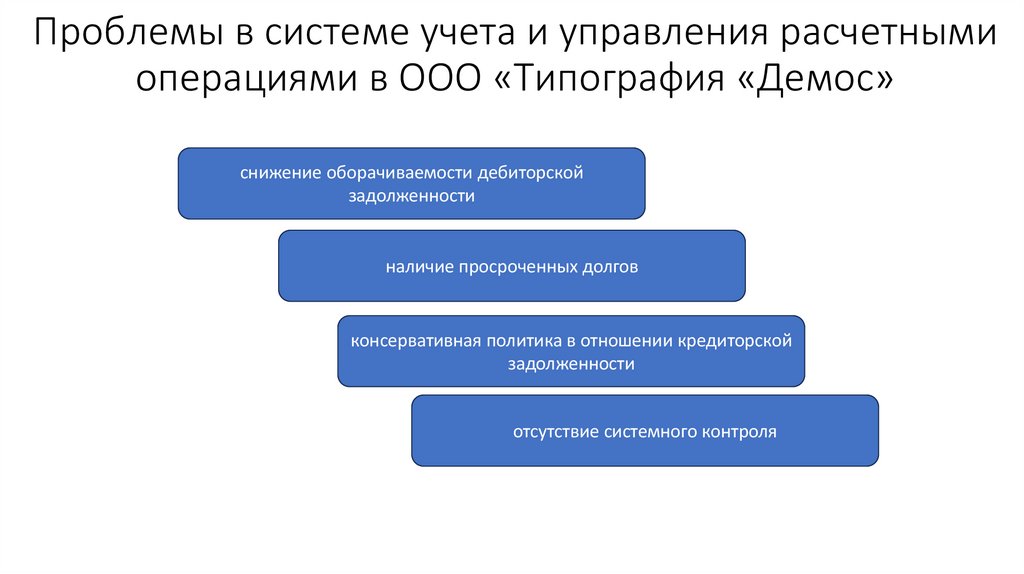 Проблемы в системе учета и управления расчетными операциями в ООО «Типография «Демос»

снижение оборачиваемости дебиторской задолженности

наличие просроченных долгов

консервативная политика в отношении кредиторской задолженности

отсутствие системного контроля